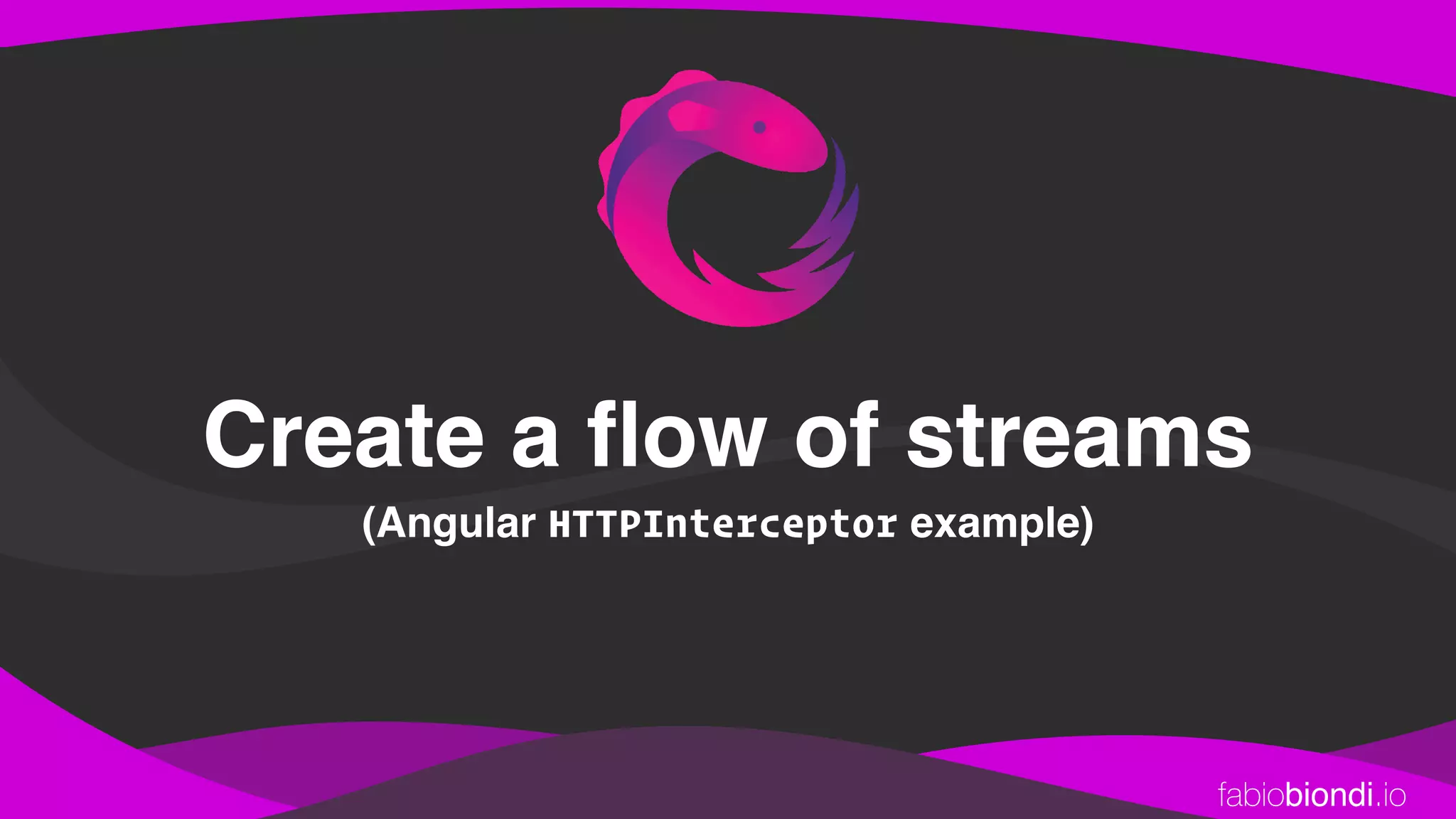 Create a flow of streams

(Angular HTTPInterceptor example)

fabiobiondi.io